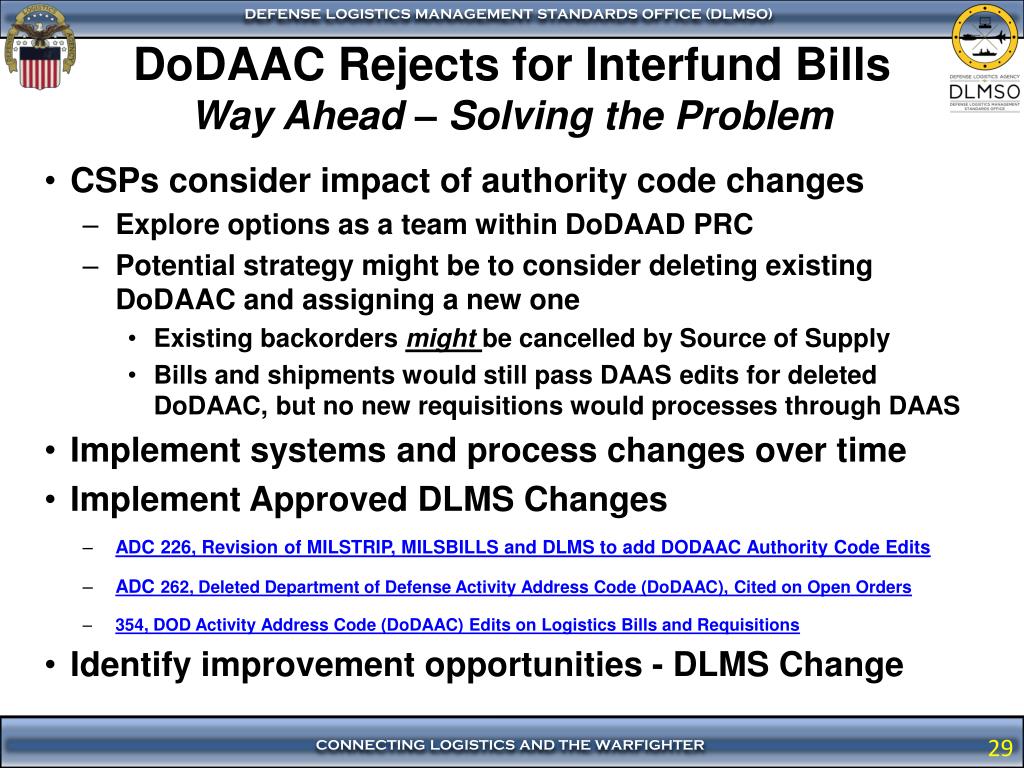 DEFENSE LOGISTICS MANAGEMENT STANDARDS OFFICE (DLMSO)

DEFENSE LOGISTICS AGENCY
DLMSO
DEFENSE LOGISTICS MANAGEMENT STANDARDS OFFICE

DoDAAC Rejects for Interfund Bills
Way Ahead – Solving the Problem

• CSPs consider impact of authority code changes
  – Explore options as a team within DoDAAD PRC
  – Potential strategy might be to consider deleting existing DoDAAC and assigning a new one
    • Existing backorders might be cancelled by Source of Supply
    • Bills and shipments would still pass DAAS edits for deleted DoDAAC, but no new requisitions would processes through DAAS
• Implement systems and process changes over time
• Implement Approved DLMS Changes
  – ADC 226, Revision of MILSTRIP, MILSBILLS and DLMS to add DODAAC Authority Code Edits
  – ADC 262, Deleted Department of Defense Activity Address Code (DoDAAC), Cited on Open Orders
  – 354, DOD Activity Address Code (DoDAAC) Edits on Logistics Bills and Requisitions
• Identify improvement opportunities - DLMS Change

CONNECTING LOGISTICS AND THE WARFIGHTER

29